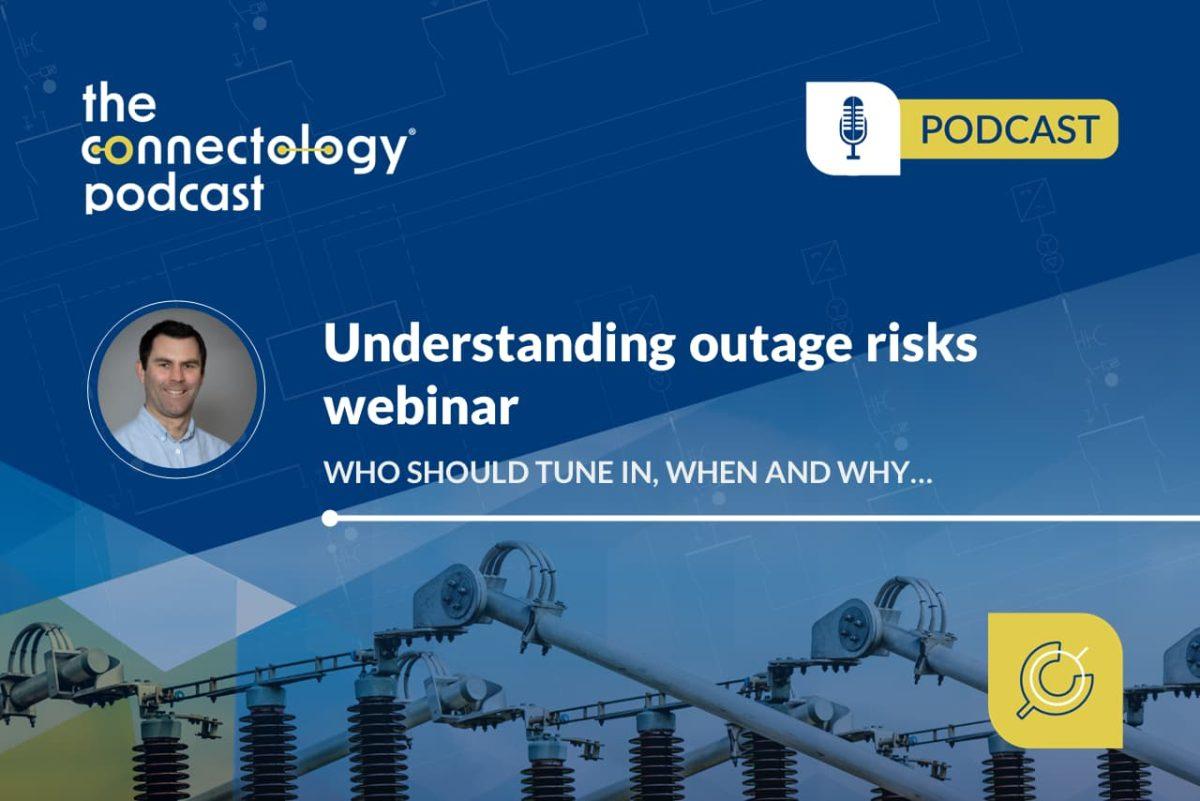 the connectology® podcast

PODCAST

Understanding outage risks webinar

WHO SHOULD TUNE IN, WHEN AND WHY...